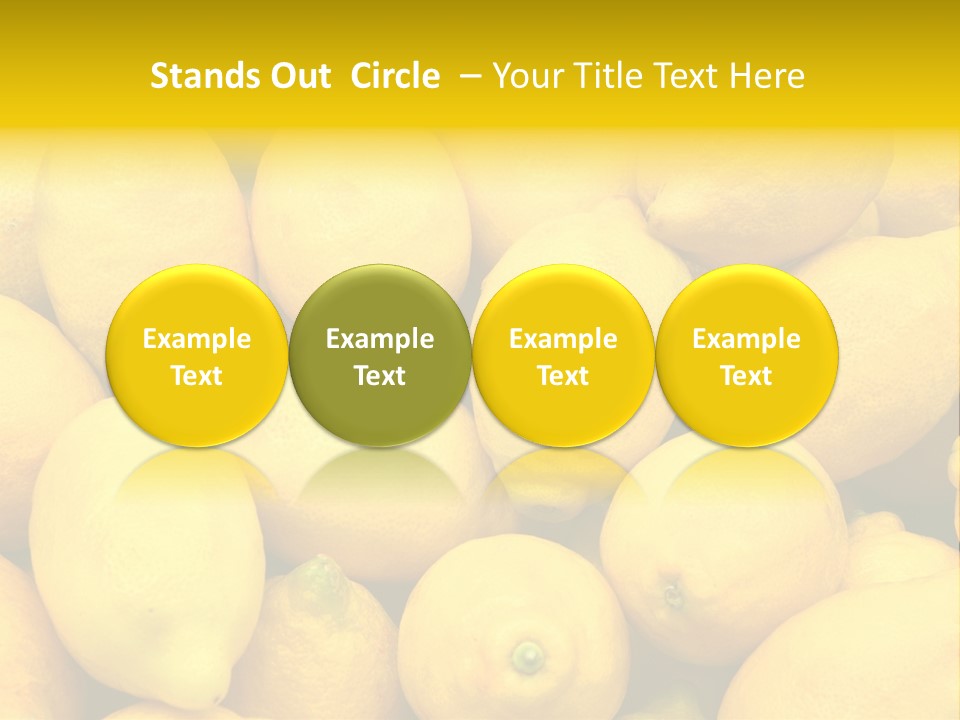 Stands Out Circle – Your Title Text Here

Example Text

Example Text

Example Text

Example Text